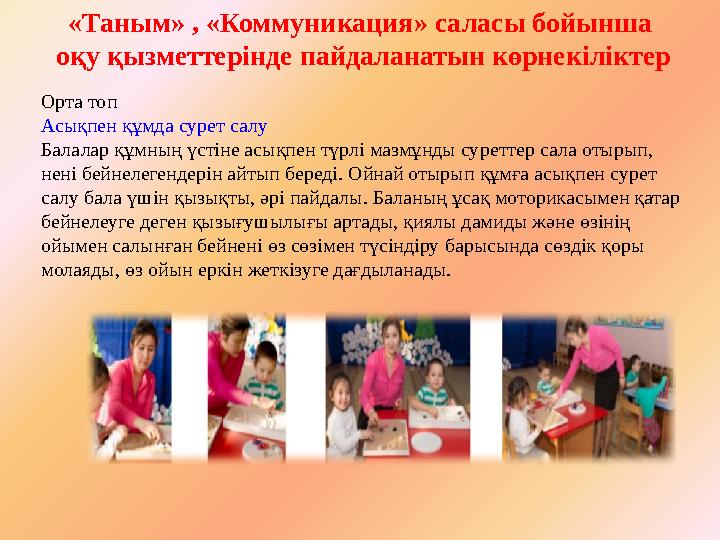 «Таным» , «Коммуникация» саласы бойынша оқу қызметтерінде пайдаланатын көрнекіліктер

Орта топ
Асықпен құмда сурет салу
Балалар құмның үстіне асықпен түрлі мазмұнды суреттер сала отырып, нені бейнелегендерін айтып береді. Ойнай отырып құмға асықпен сурет салу бала үшін қызықты, әрі пайдалы. Баланың ұсақ моторикасымен қатар бейнелеуге деген қызығушылығы артады, қиялы дамиды және өзінің ойымен салынған бейнені өз сөзімен түсіндіру барысында сөздік қоры молаяды, өз ойын еркін жеткізуге дағдыланады.